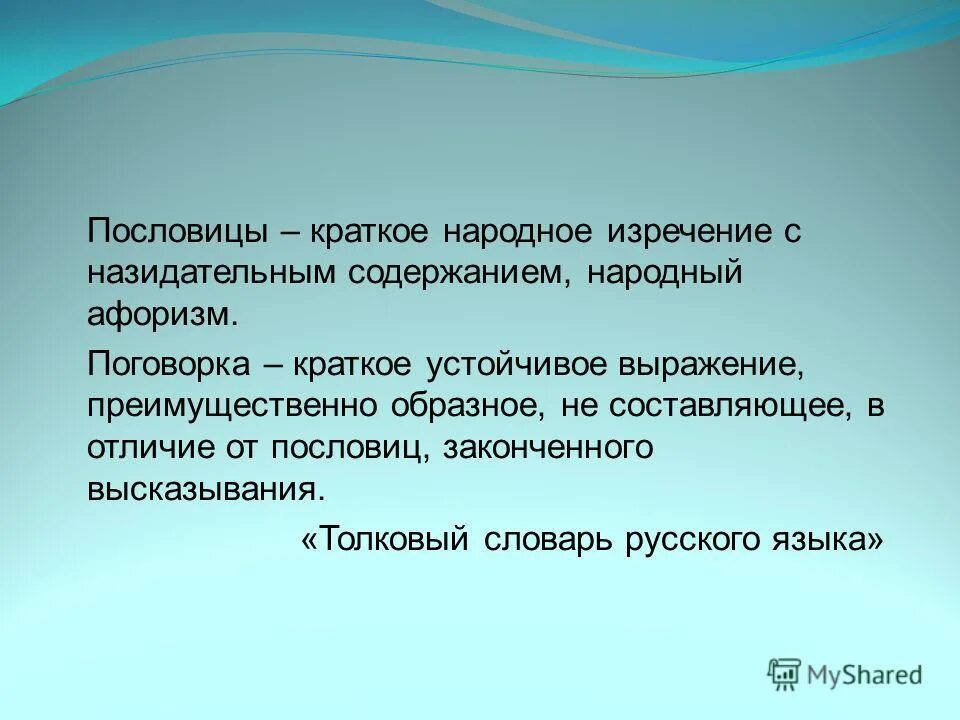 Пословицы – краткое народное изречение с назидательным содержанием, народный афоризм.

Поговорка – краткое устойчивое выражение, преимущественно образное, не составляющее, в отличие от пословиц, законченного высказывания.

«Толковый словарь русского языка»

MyShared